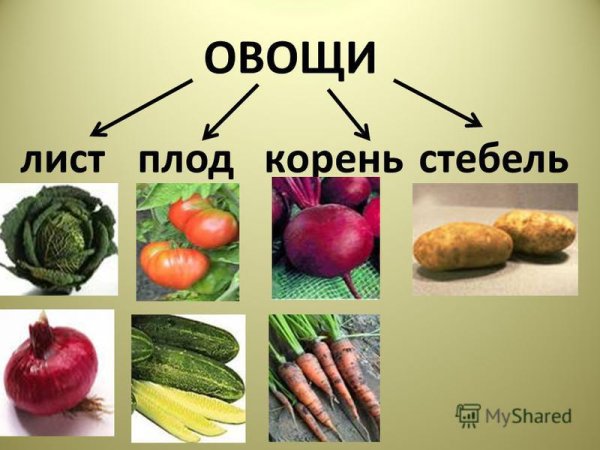 ОВОЩИ

лист плод корень стебель

MyShared